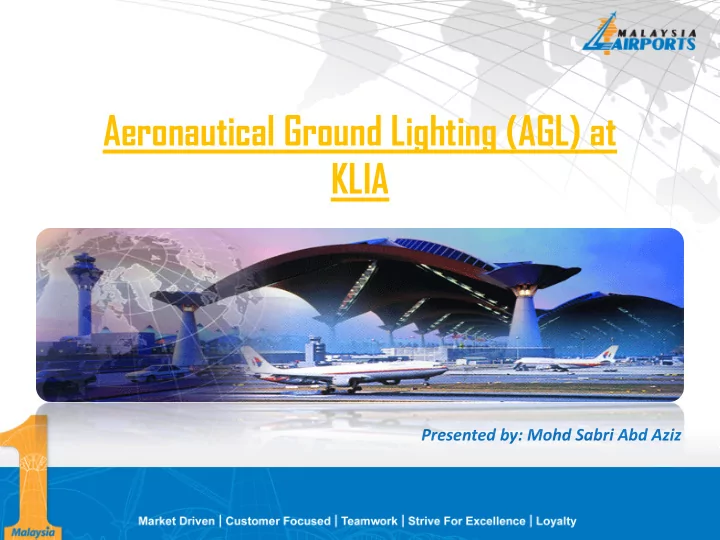 MALAYSIA AIRPORTS

Aeronautical Ground Lighting (AGL) at KLIA

Presented by: Mohd Sabri Abd Aziz

1 Malaysia

Market Driven | Customer Focused | Teamwork | Strive For Excellence | Loyalty